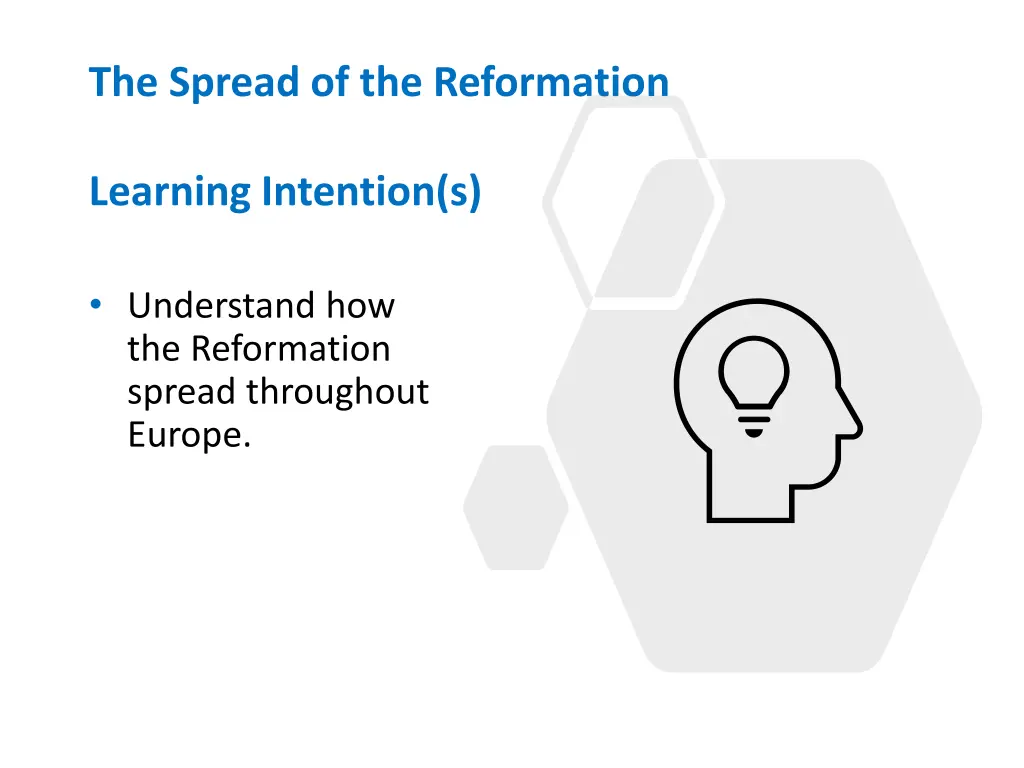 The Spread of the Reformation

Learning Intention(s)

• Understand how the Reformation spread throughout Europe.